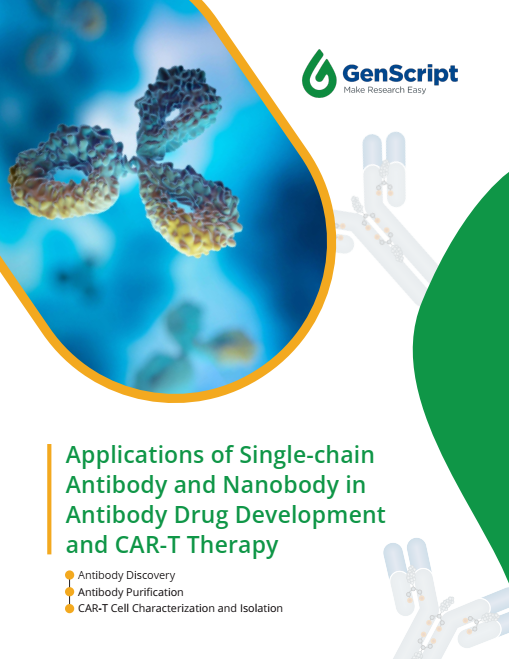 GenScript
Make Research Easy

Applications of Single-chain Antibody and Nanobody in Antibody Drug Development and CAR-T Therapy

Antibody Discovery
Antibody Purification
CAR-T Cell Characterization and Isolation